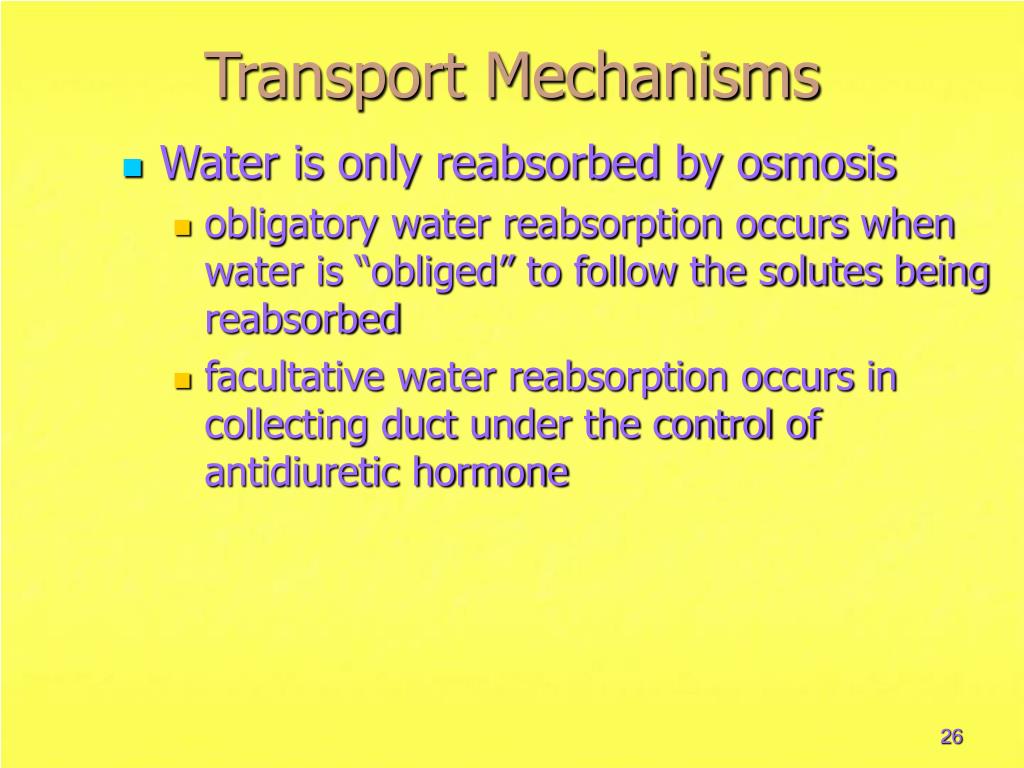 Transport Mechanisms

Water is only reabsorbed by osmosis

obligatory water reabsorption occurs when water is “obliged” to follow the solutes being reabsorbed

facultative water reabsorption occurs in collecting duct under the control of antidiuretic hormone

26